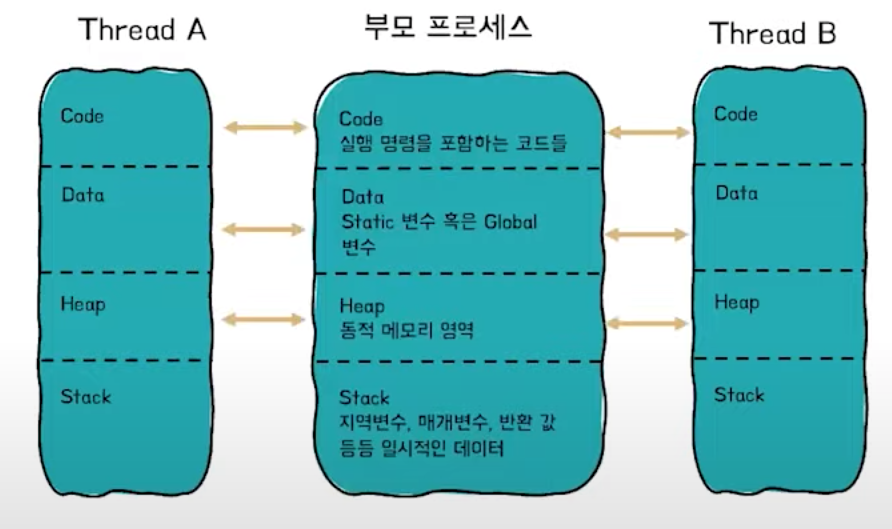 Thread A

Code

Data

Heap

Stack

부모 프로세스

Code
실행 명령을 포함하는 코드들

Data
Static 변수 혹은 Global 변수

Heap
동적 메모리 영역

Stack
지역변수, 매개변수, 반환 값 등등 일시적인 데이터

Thread B

Code

Data

Heap

Stack